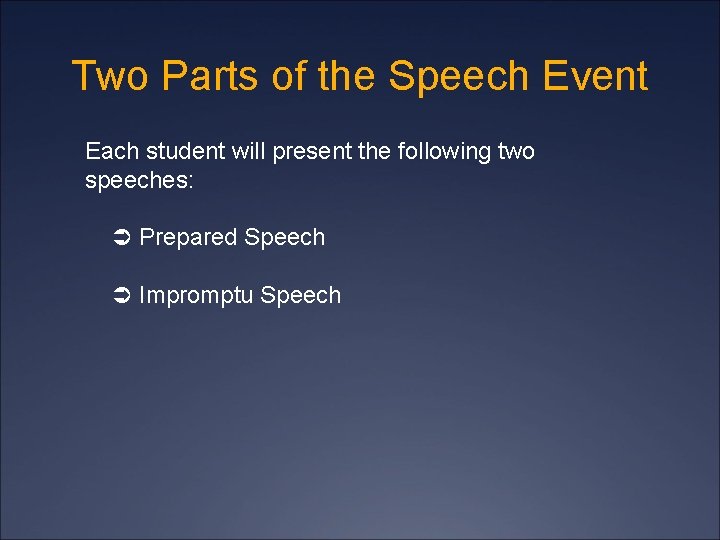 Two Parts of the Speech Event

Each student will present the following two speeches:

➲ Prepared Speech

➲ Impromptu Speech